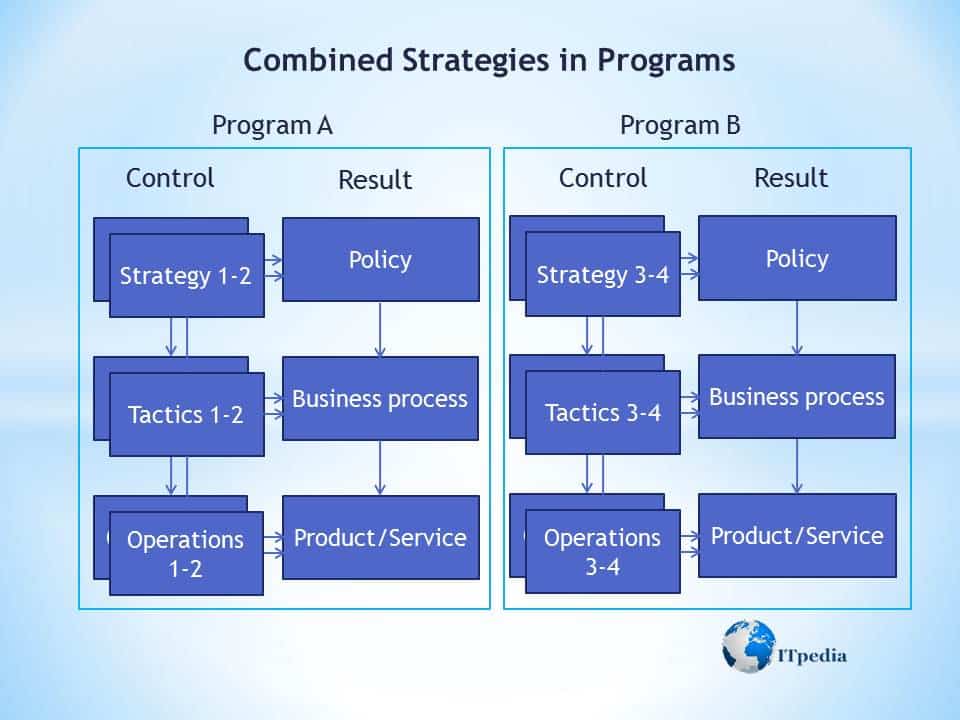 Combined Strategies in Programs

Program A

Control

Result

Strategy 1-2

Policy

Tactics 1-2

Business process

Operations 1-2

Product/Service

Program B

Control

Result

Strategy 3-4

Policy

Tactics 3-4

Business process

Operations 3-4

Product/Service

ITpedia